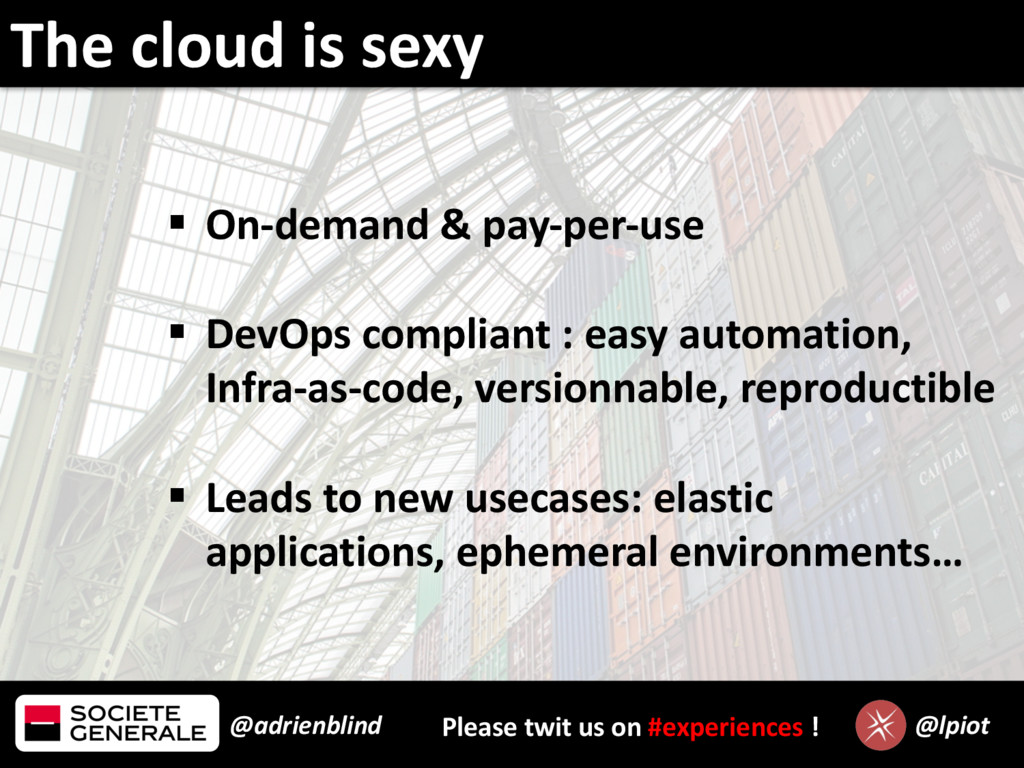 The cloud is sexy

▪ On-demand & pay-per-use

▪ DevOps compliant : easy automation, Infra-as-code, versionnable, reproductible

▪ Leads to new usecases: elastic applications, ephemeral environments…

SOCIETE GENERALE

@adrienblind

Please twit us on #experiences !

@lpiot